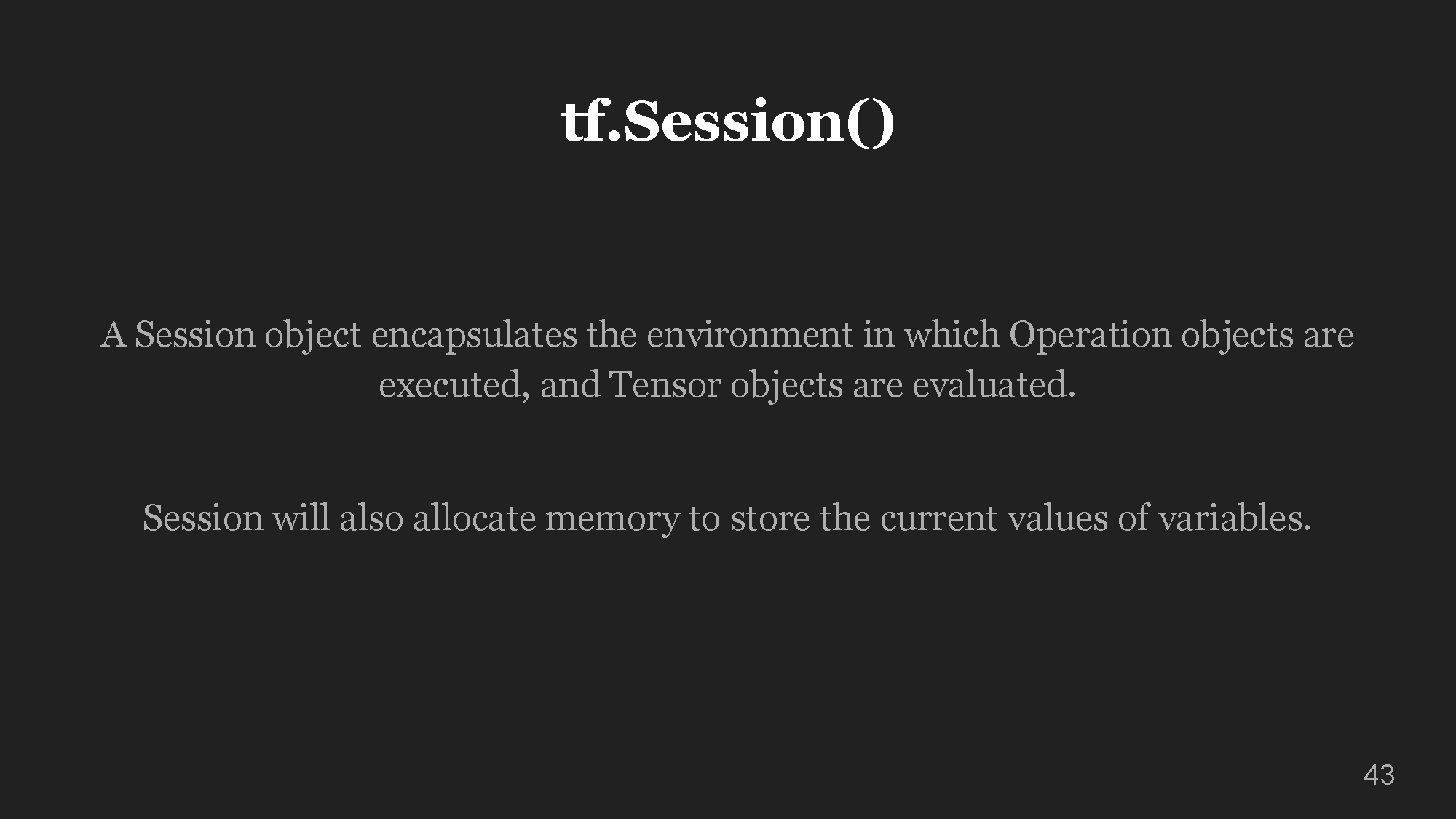 tf.Session()

A Session object encapsulates the environment in which Operation objects are executed, and Tensor objects are evaluated.

Session will also allocate memory to store the current values of variables.

43